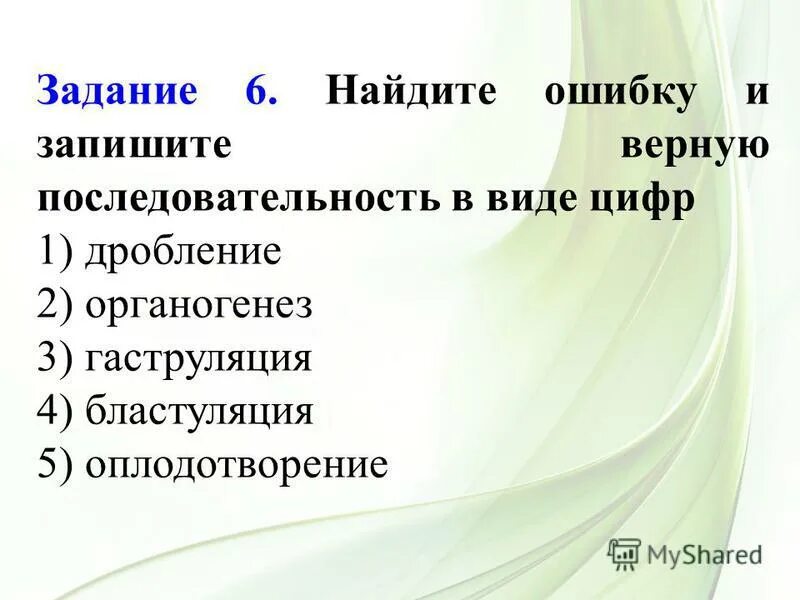 Задание 6. Найдите ошибку и запишите верную последовательность в виде цифр
1) дробление
2) органогенез
3) гаструляция
4) бластуляция
5) оплодотворение

MyShared